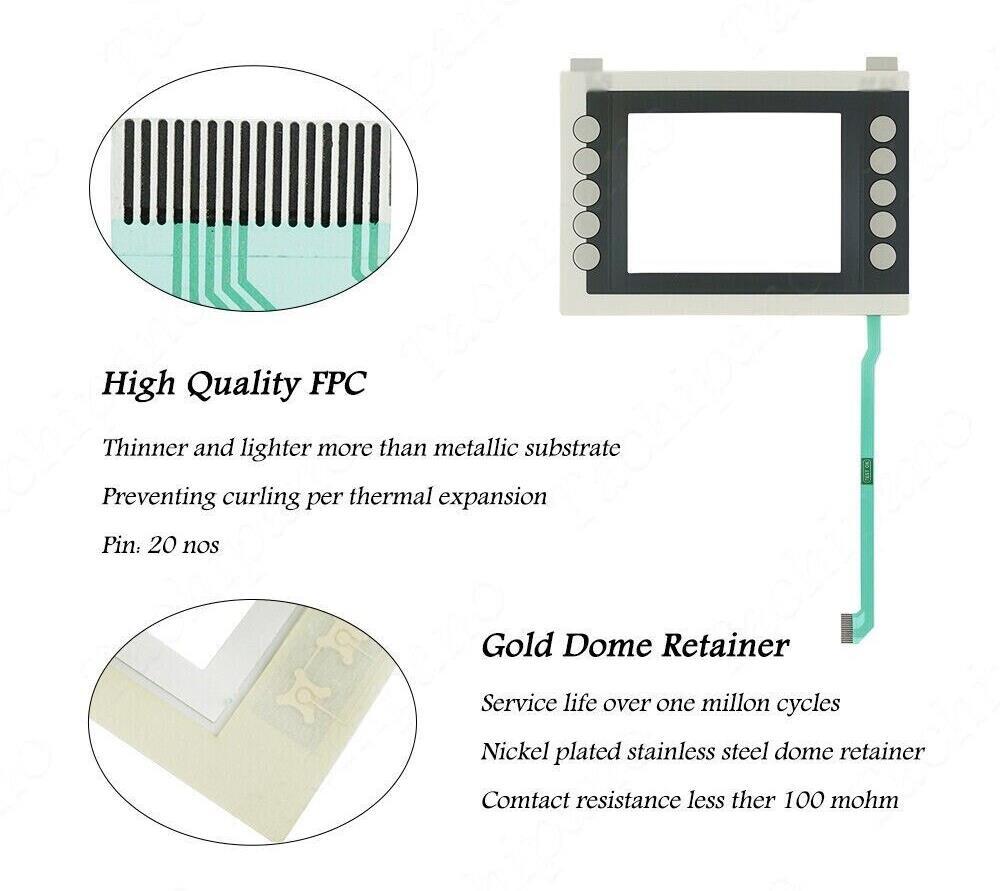 High Quality FPC

Thinner and lighter more than metallic substrate

Preventing curling per thermal expansion

Pin: 20 nos

Gold Dome Retainer

Service life over one millon cycles

Nickel plated stainless steel dome retainer

Comtact resistance less ther 100 mohm